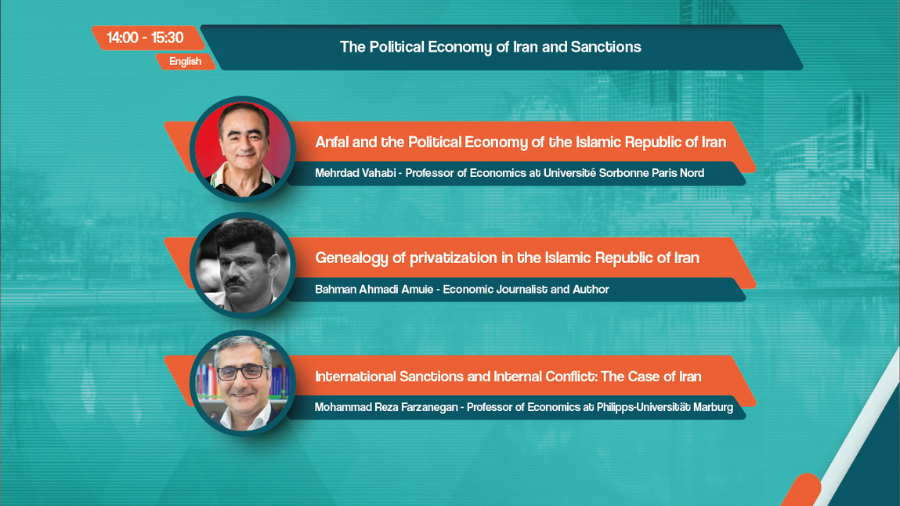 14:00 - 15:30

English

The Political Economy of Iran and Sanctions

Anfal and the Political Economy of the Islamic Republic of Iran

Mehrdad Vahabi - Professor of Economics at Université Sorbonne Paris Nord

Genealogy of privatization in the Islamic Republic of Iran

Bahman Ahmadi Amuie - Economic Journalist and Author

International Sanctions and Internal Conflict: The Case of Iran

Mohammad Reza Farzanegan - Professor of Economics at Philipps-Universität Marburg